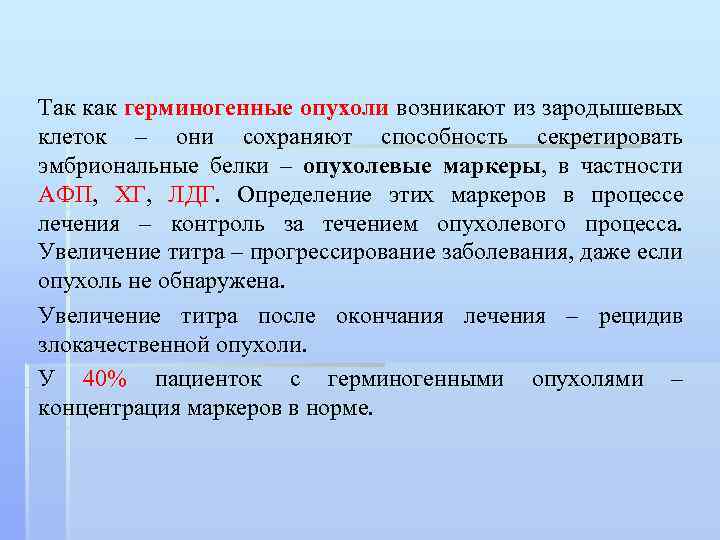 Так как герминогенные опухоли возникают из зародышевых клеток – они сохраняют способность секретировать эмбриональные белки – опухолевые маркеры, в частности АФП, ХГ, ЛДГ. Определение этих маркеров в процессе лечения – контроль за течением опухолевого процесса. Увеличение титра – прогрессирование заболевания, даже если опухоль не обнаружена.

Увеличение титра после окончания лечения – рецидив злокачественной опухоли.

У 40% пациенток с герминогенными опухолями – концентрация маркеров в норме.